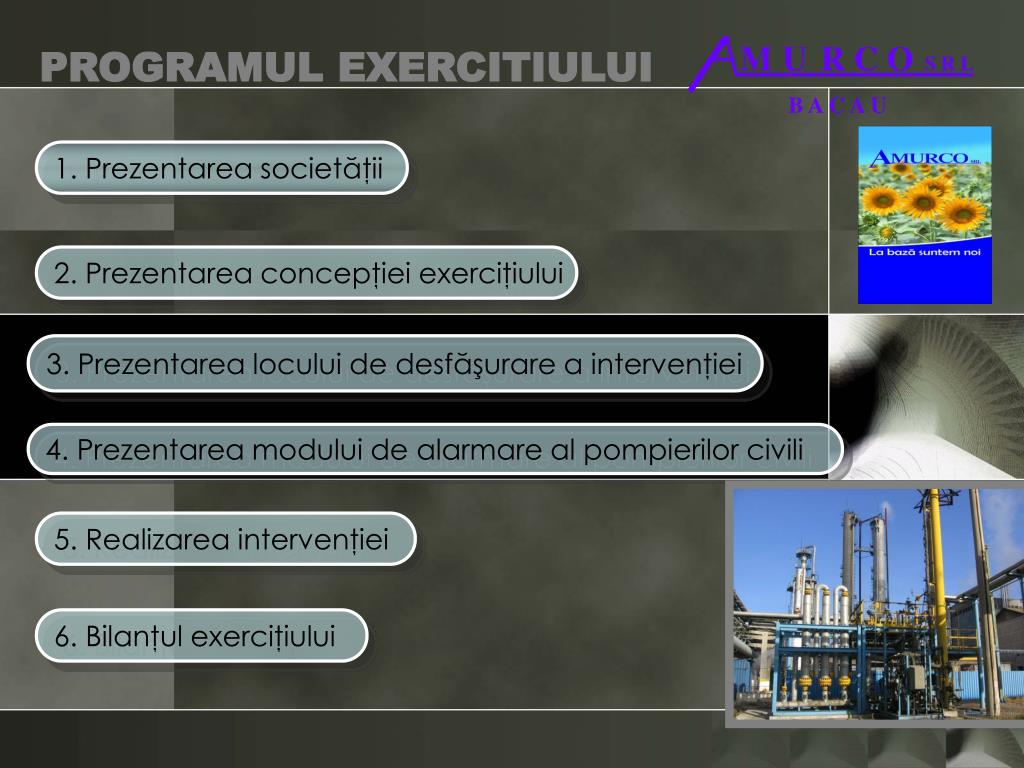 PROGRAMUL EXERCITIULUI

AMURCO SRL
BACAU

AMURCO SRL
La bază suntem noi

1. Prezentarea societății

2. Prezentarea concepției exercițiului

3. Prezentarea locului de desfăşurare a intervenției

4. Prezentarea modului de alarmare al pompierilor civili

5. Realizarea intervenției

6. Bilanțul exercițiului